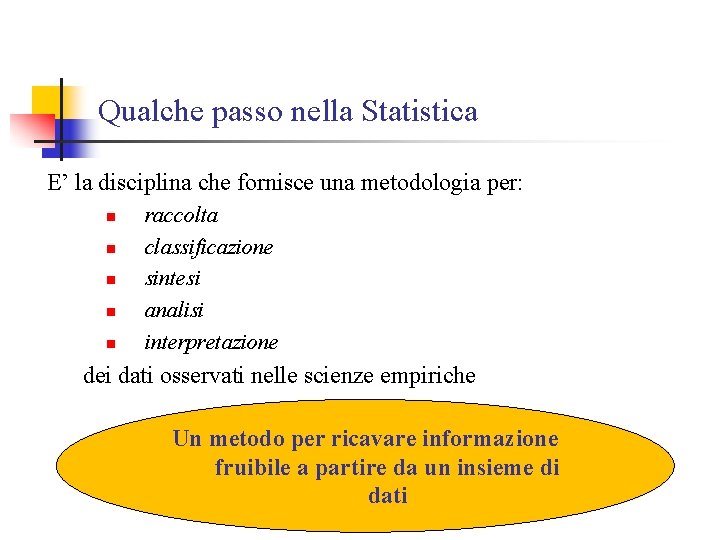 Qualche passo nella Statistica

E’ la disciplina che fornisce una metodologia per:
- raccolta
- classificazione
- sintesi
- analisi
- interpretazione

dei dati osservati nelle scienze empiriche

Un metodo per ricavare informazione fruibile a partire da un insieme di dati